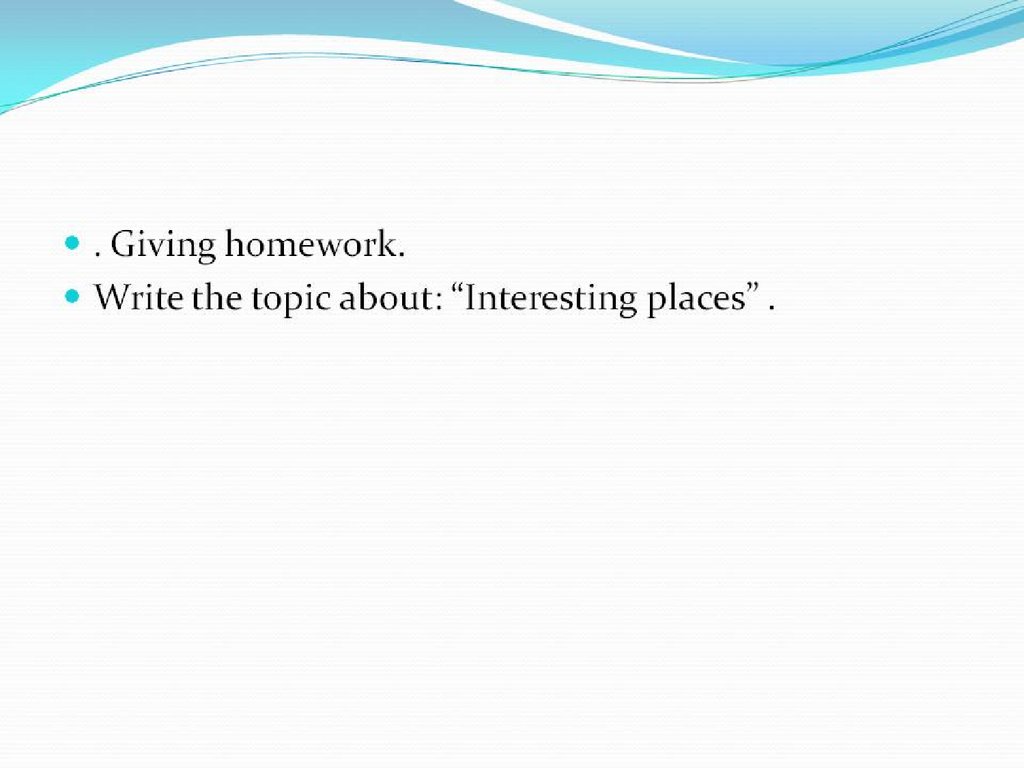 . Giving homework.
Write the topic about: “Interesting places” .